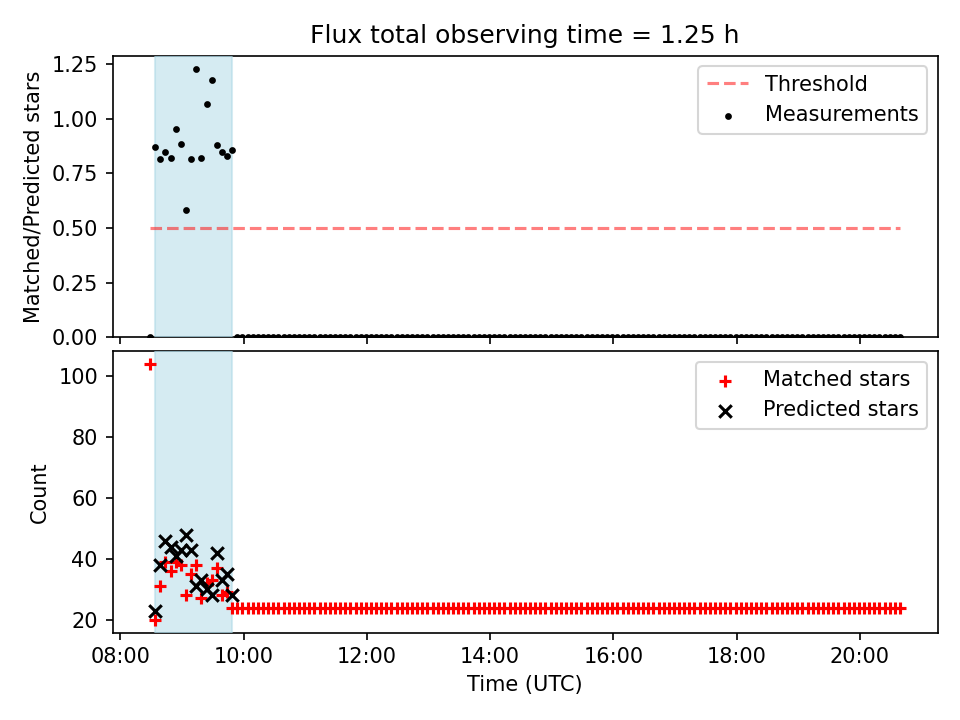 Flux total observing time = 1.25 h

Matched/Predicted stars

1.25
1.00
0.75
0.50
0.25
0.00

Threshold
Measurements

Count

100
80
60
40
20

Matched stars
Predicted stars

08:00 10:00 12:00 14:00 16:00 18:00 20:00

Time (UTC)